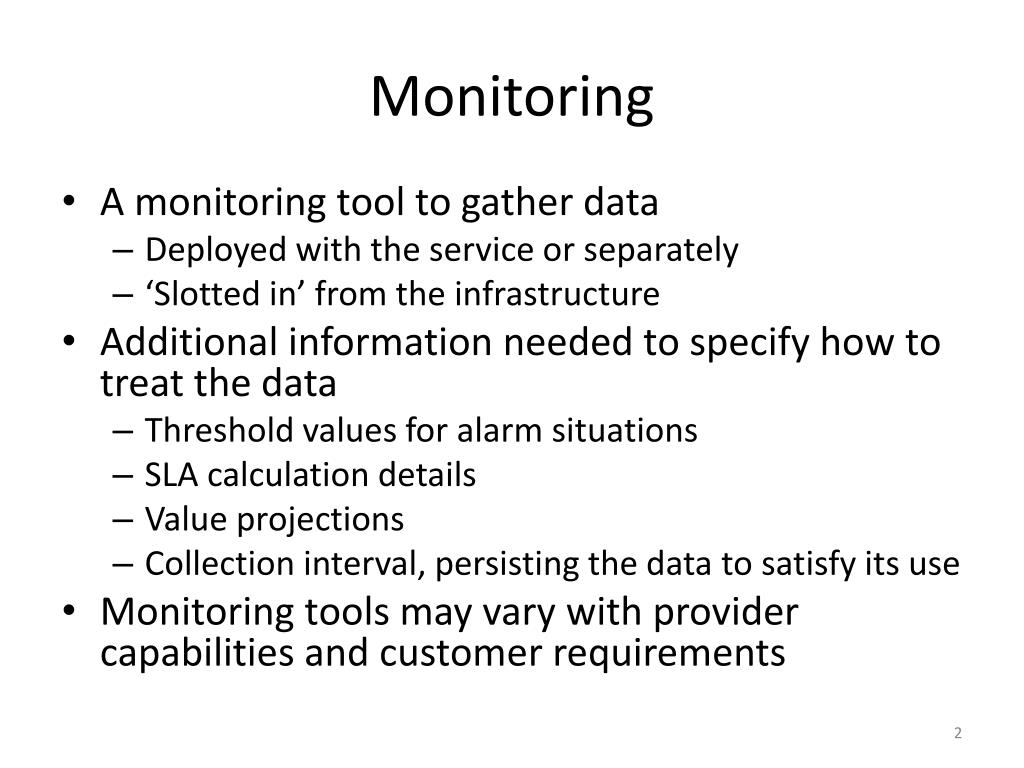 Monitoring

• A monitoring tool to gather data
– Deployed with the service or separately
– ‘Slotted in’ from the infrastructure
• Additional information needed to specify how to treat the data
– Threshold values for alarm situations
– SLA calculation details
– Value projections
– Collection interval, persisting the data to satisfy its use
• Monitoring tools may vary with provider capabilities and customer requirements

2